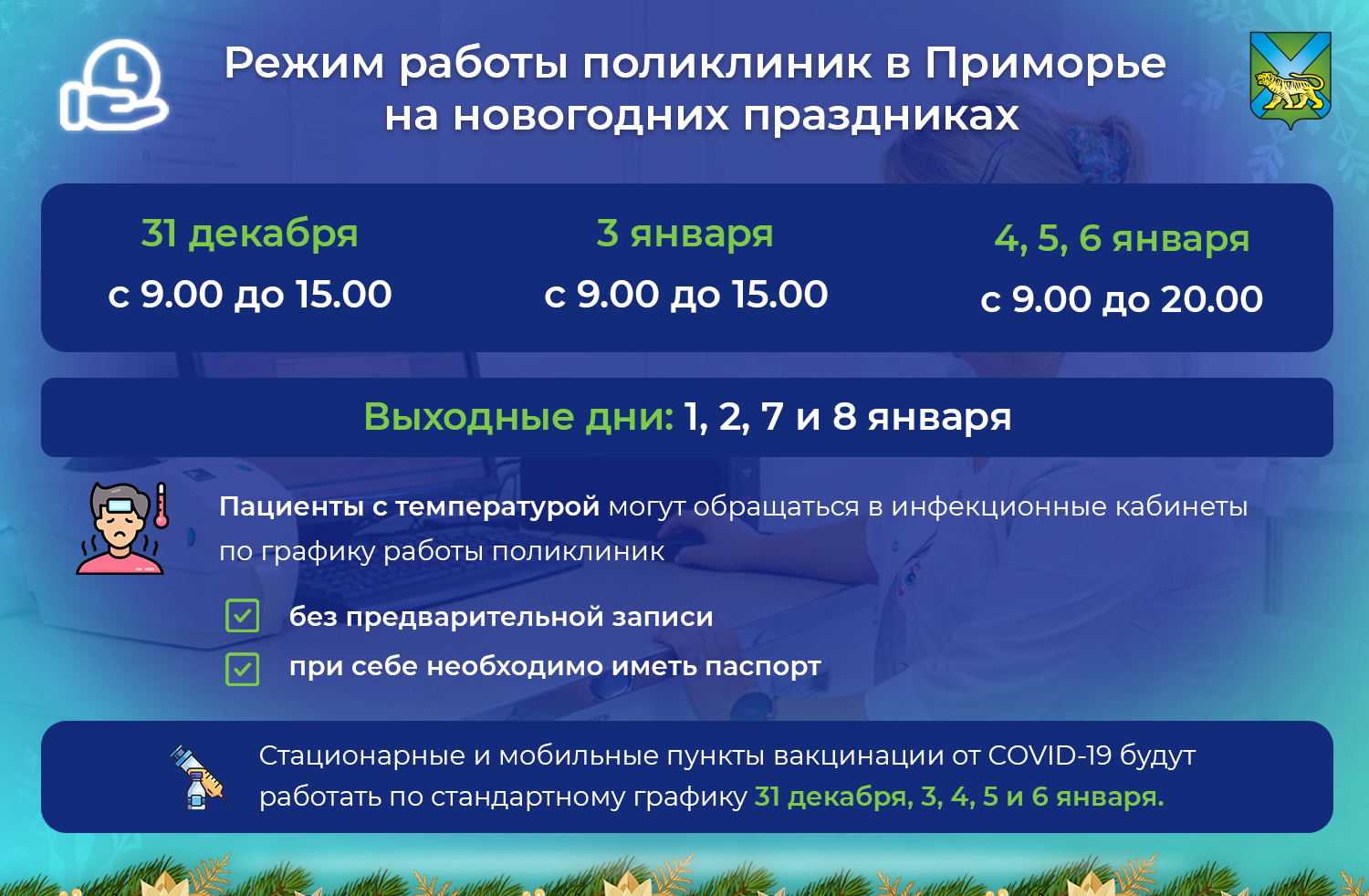 Режим работы поликлиник в Приморье на новогодних праздниках

31 декабря
с 9.00 до 15.00

3 января
с 9.00 до 15.00

4, 5, 6 января
с 9.00 до 20.00

Выходные дни: 1, 2, 7 и 8 января

Пациенты с температурой могут обращаться в инфекционные кабинеты по графику работы поликлиник

без предварительной записи

при себе необходимо иметь паспорт

Стационарные и мобильные пункты вакцинации от COVID-19 будут работать по стандартному графику 31 декабря, 3, 4, 5 и 6 января.